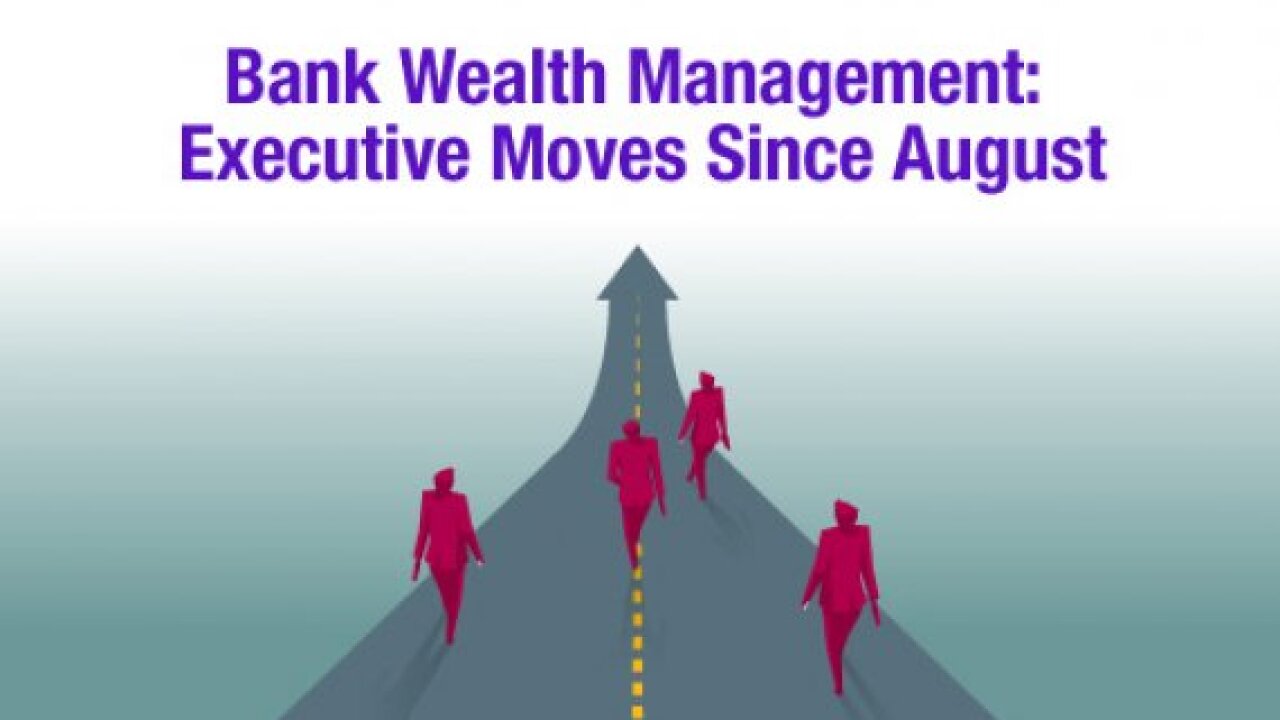 Bank Wealth Management:
Executive Moves Since August